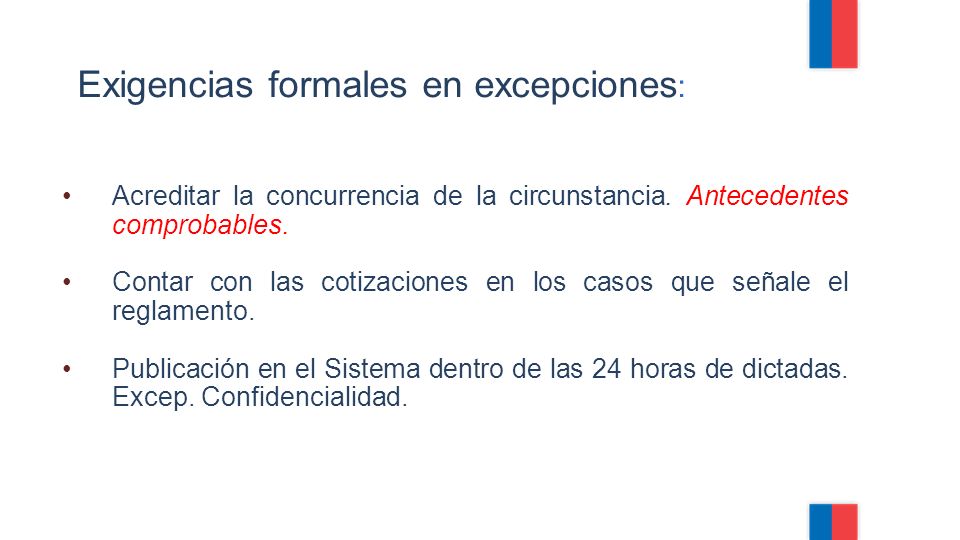 Exigencias formales en excepciones:

• Acreditar la concurrencia de la circunstancia. Antecedentes comprobables.

• Contar con las cotizaciones en los casos que señale el reglamento.

• Publicación en el Sistema dentro de las 24 horas de dictadas. Excep. Confidencialidad.